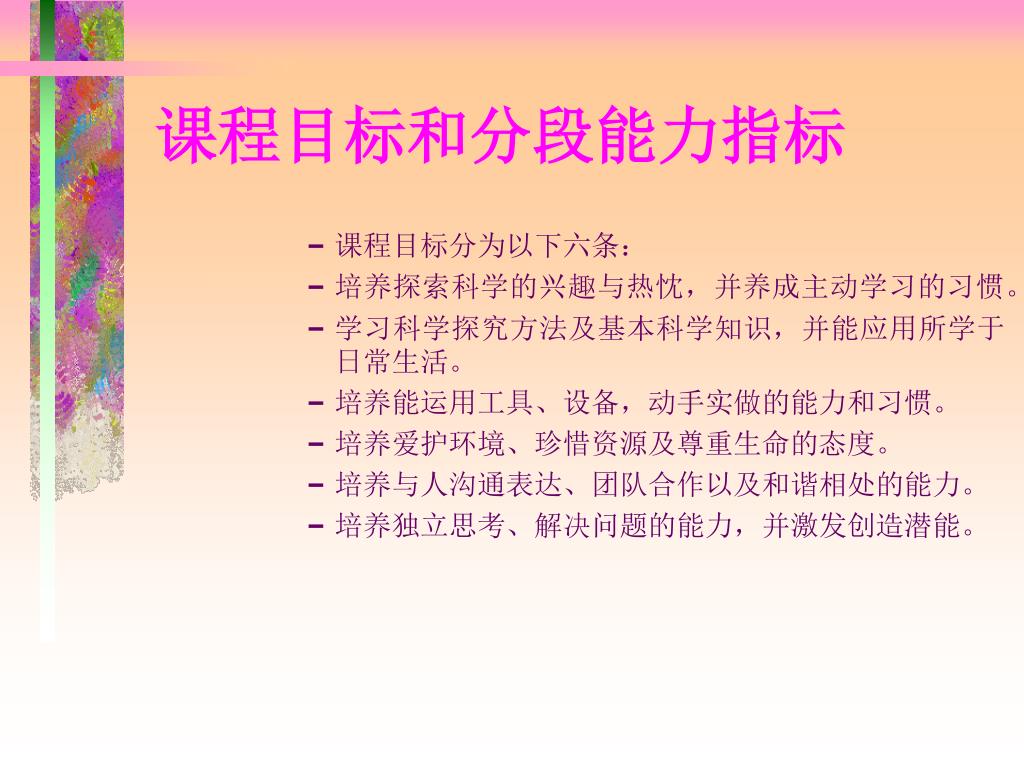 课程目标和分段能力指标

– 课程目标分为以下六条：
– 培养探索科学的兴趣与热忱，并养成主动学习的习惯。
– 学习科学探究方法及基本科学知识，并能应用所学于日常生活。
– 培养能运用工具、设备，动手实做的能力和习惯。
– 培养爱护环境、珍惜资源及尊重生命的态度。
– 培养与人沟通表达、团队合作以及和谐相处的能力。
– 培养独立思考、解决问题的能力，并激发创造潜能。